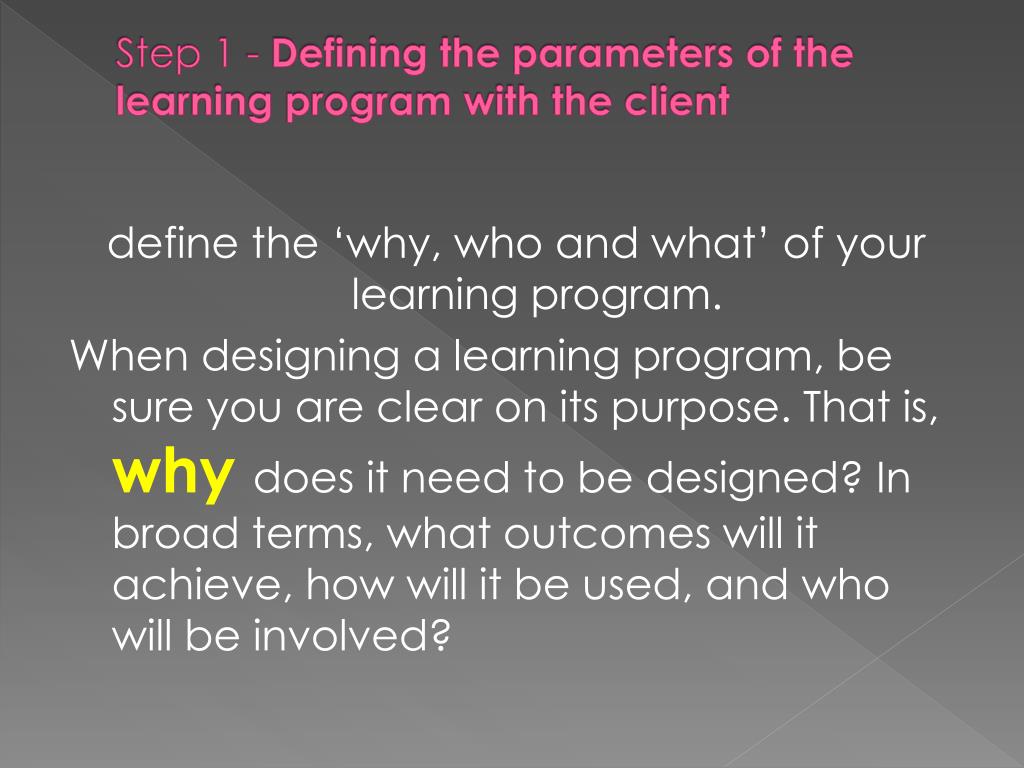 Step 1 - Defining the parameters of the learning program with the client

define the ‘why, who and what’ of your learning program.

When designing a learning program, be sure you are clear on its purpose. That is, why does it need to be designed? In broad terms, what outcomes will it achieve, how will it be used, and who will be involved?